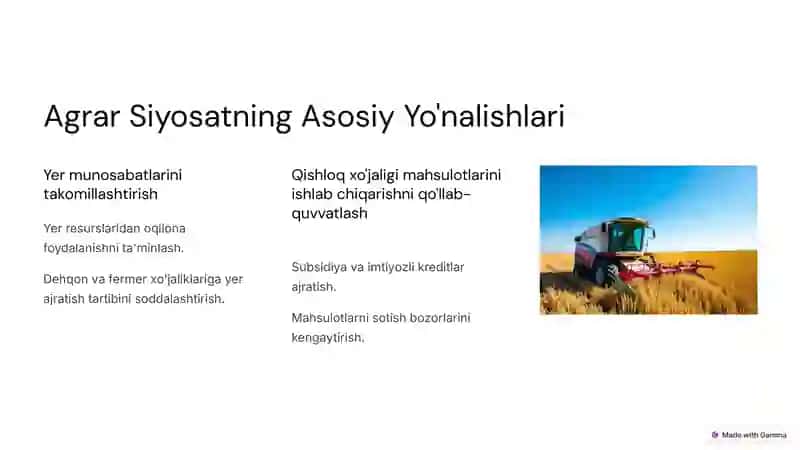 Agrar Siyosatning Asosiy Yo'nalishlari

Yer munosabatlarini takomillashtirish

Yer resurslaridan oqilona foydalanishni ta'minlash.

Dehqon va fermer xo'jaliklariga yer ajratish tartibini soddalashtirish.

Qishloq xo'jaligi mahsulotlarini ishlab chiqarishni qo'llab-quvvatlash

Subsidiya va imtiyozli kreditlar ajratish.

Mahsulotlarni sotish bozorlarini kengaytirish.

Made with Gamma